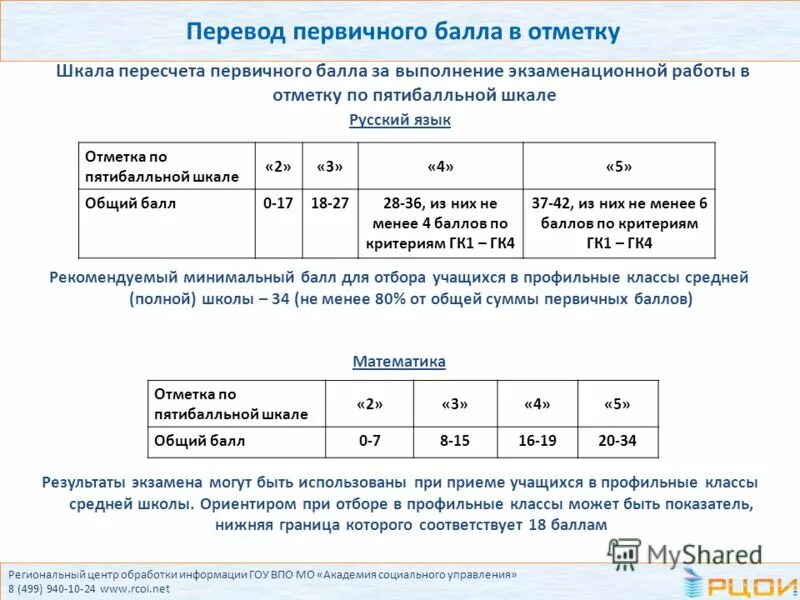 Перевод первичного балла в отметку

Шкала пересчета первичного балла за выполнение экзаменационной работы в отметку по пятибалльной шкале

Русский язык

| Отметка по пятибалльной шкале | «2» | «3» | «4» | «5» |
|---|---|---|---|---|
| Общий балл | 0-17 | 18-27 | 28-36, из них не менее 4 баллов по критериям ГК1 – ГК4 | 37-42, из них не менее 6 баллов по критериям ГК1 – ГК4 |

Рекомендуемый минимальный балл для отбора учащихся в профильные классы средней (полной) школы – 34 (не менее 80% от общей суммы первичных баллов)

Математика

| Отметка по пятибалльной шкале | «2» | «3» | «4» | «5» |
|---|---|---|---|---|
| Общий балл | 0-7 | 8-15 | 16-19 | 20-34 |

Результаты экзамена могут быть использованы при приеме учащихся в профильные классы средней школы. Ориентиром при отборе в профильные классы может быть показатель, нижняя граница которого соответствует 18 баллам

MyShared

Региональный центр обработки информации ГОУ ВПО МО «Академия социального управления»
8 (499) 940-10-24 www.rcoi.net

РЦОИ